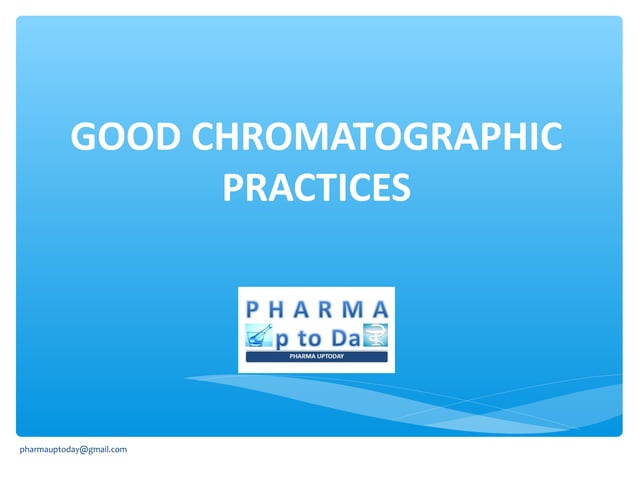 GOOD CHROMATOGRAPHIC PRACTICES

PHARMA
p to Da

PHARMA UPTODAY

pharmauptoday@gmail.com